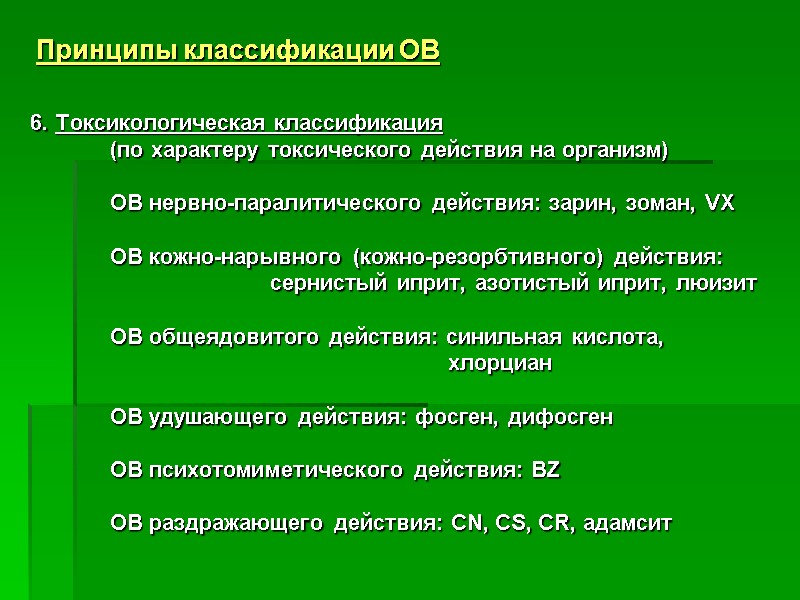 Принципы классификации ОВ

6. Токсикологическая классификация
(по характеру токсического действия на организм)

ОВ нервно-паралитического действия: зарин, зоман, VX

ОВ кожно-нарывного (кожно-резорбтивного) действия:
сернистый иприт, азотистый иприт, люизит

ОВ общеядовитого действия: синильная кислота,
хлорциан

ОВ удушающего действия: фосген, дифосген

ОВ психотомиметического действия: BZ

ОВ раздражающего действия: CN, CS, CR, адамсит